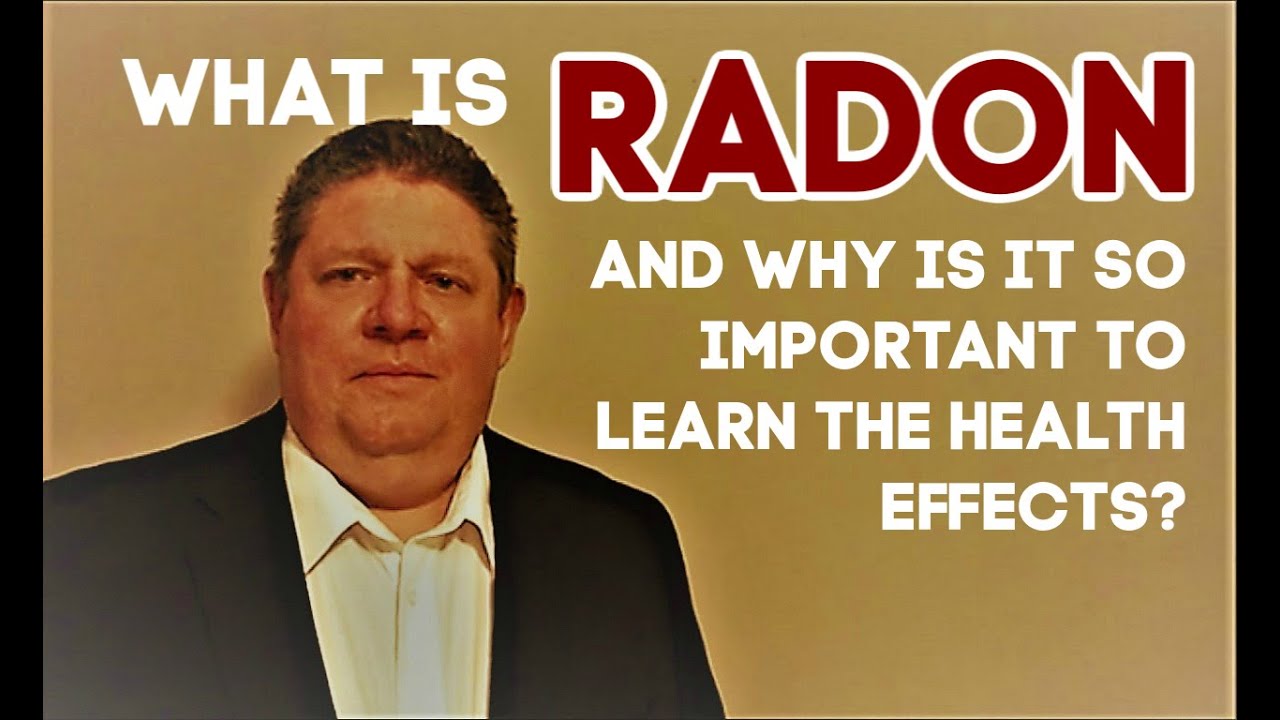 WHAT IS RADON

AND WHY IS IT SO IMPORTANT TO LEARN THE HEALTH EFFECTS?